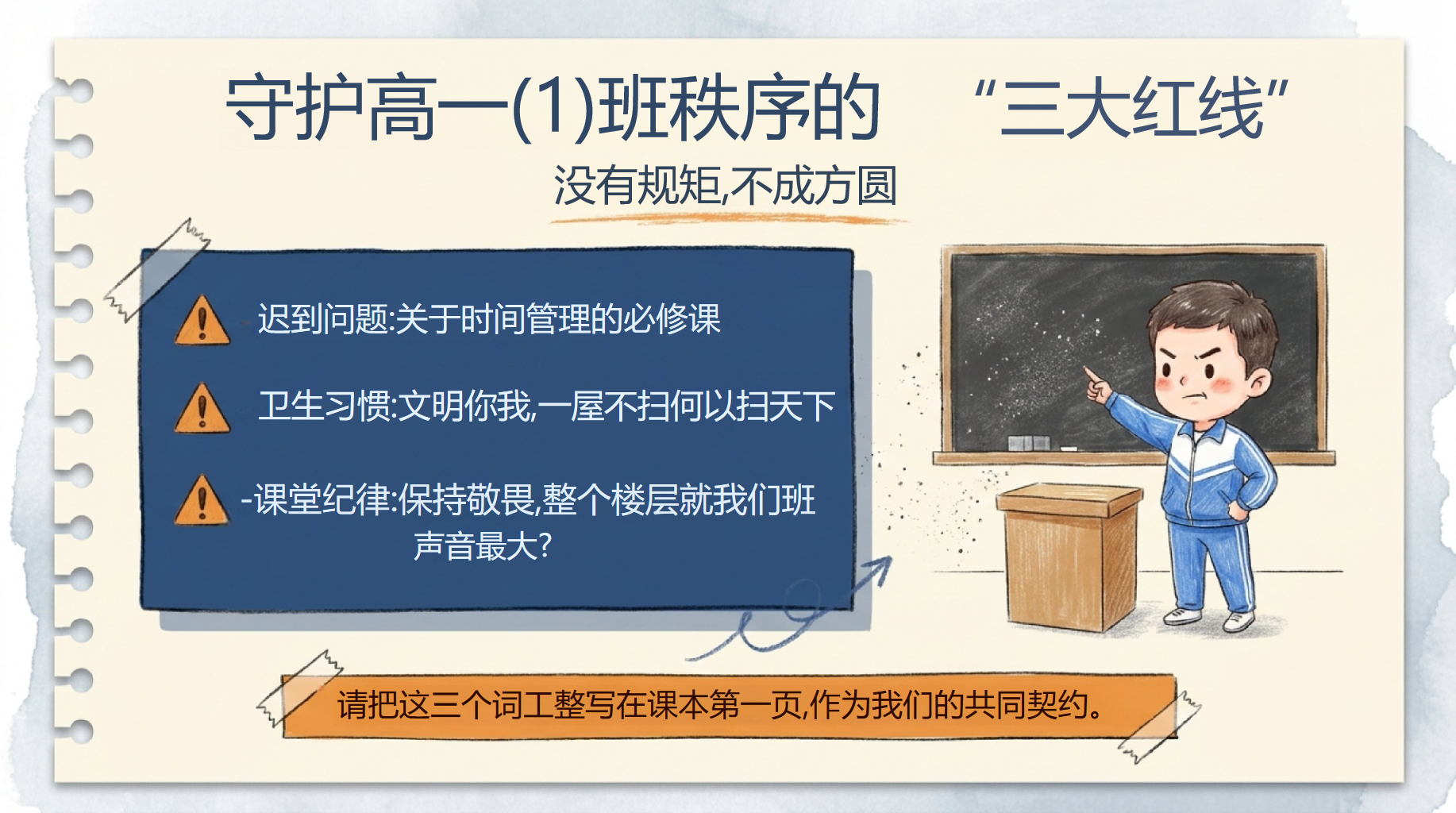 守护高一(1)班秩序的 “三大红线”

没有规矩,不成方圆

迟到问题:关于时间管理的必修课

卫生习惯:文明你我,一屋不扫何以扫天下

-课堂纪律:保持敬畏,整个楼层就我们班声音最大?

请把这三个词工整写在课本第一页,作为我们的共同契约。